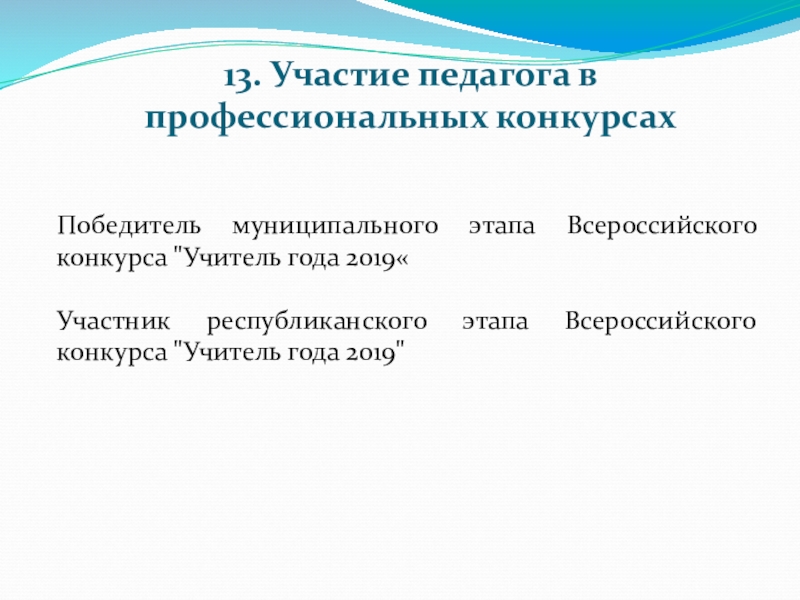 13. Участие педагога в профессиональных конкурсах

Победитель муниципального этапа Всероссийского конкурса "Учитель года 2019«

Участник республиканского этапа Всероссийского конкурса "Учитель года 2019"